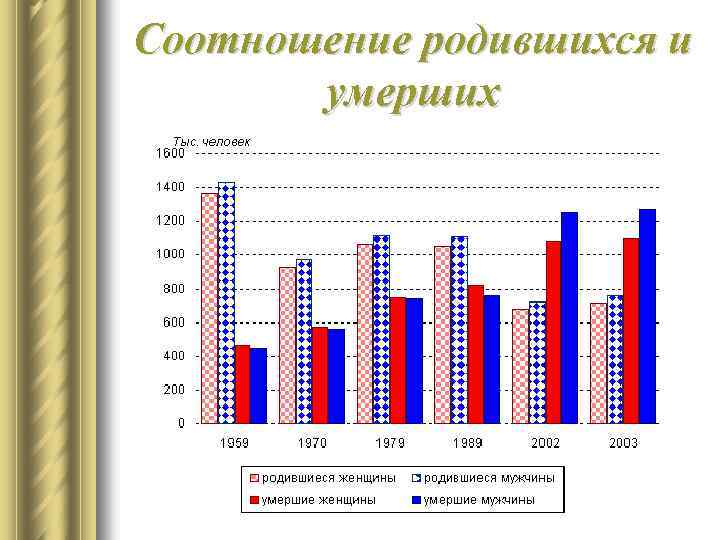 Соотношение родившихся и умерших

Тыс. человек

1600
1400
1200
1000
800
600
400
200
0

1959 1970 1979 1989 2002 2003

родившиеся женщины
родившиеся мужчины
умершие женщины
умершие мужчины